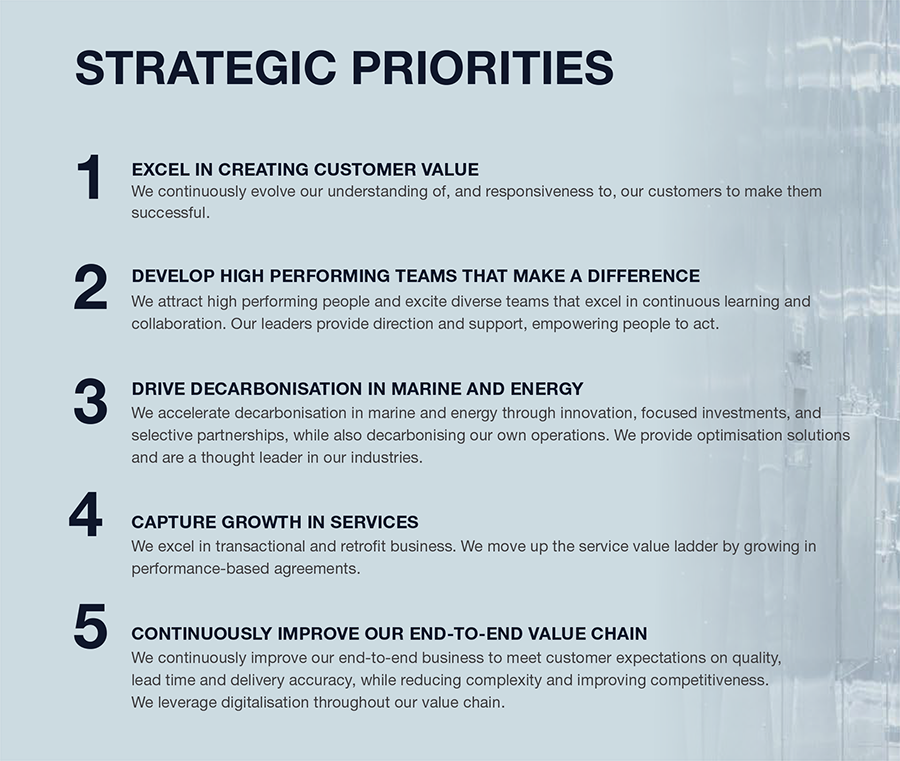 STRATEGIC PRIORITIES

1

EXCEL IN CREATING CUSTOMER VALUE
We continuously evolve our understanding of, and responsiveness to, our customers to make them successful.

2

DEVELOP HIGH PERFORMING TEAMS THAT MAKE A DIFFERENCE
We attract high performing people and excite diverse teams that excel in continuous learning and collaboration. Our leaders provide direction and support, empowering people to act.

3

DRIVE DECARBONISATION IN MARINE AND ENERGY
We accelerate decarbonisation in marine and energy through innovation, focused investments, and selective partnerships, while also decarbonising our own operations. We provide optimisation solutions and are a thought leader in our industries.

4

CAPTURE GROWTH IN SERVICES
We excel in transactional and retrofit business. We move up the service value ladder by growing in performance-based agreements.

5

CONTINUOUSLY IMPROVE OUR END-TO-END VALUE CHAIN
We continuously improve our end-to-end business to meet customer expectations on quality, lead time and delivery accuracy, while reducing complexity and improving competitiveness. We leverage digitalisation throughout our value chain.